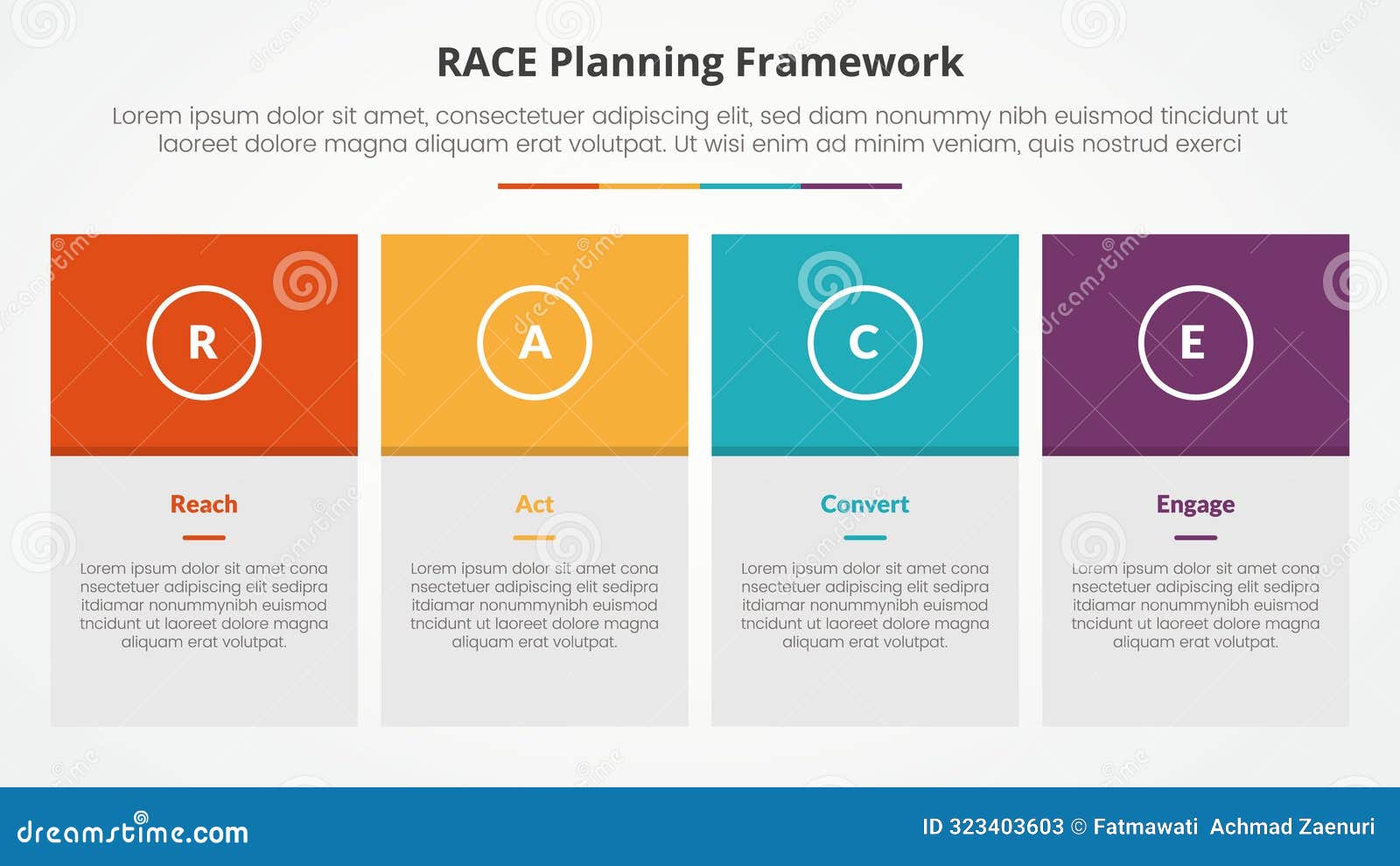 RACE Planning Framework

Lorem ipsum dolor sit amet, consectetuer adipiscing elit, sed diam nonummy nibh euismod tincidunt ut laoreet dolore magna aliquam erat volutpat. Ut wisi enim ad minim veniam, quis nostrud exerci

R

Reach

Lorem ipsum dolor sit amet cona nsectetuer adipiscing elit sedipra itdiamar nonummynibh euismod tncidunt ut laoreet dolore magna aliquam erat volutpat.

A

Act

Lorem ipsum dolor sit amet cona nsectetuer adipiscing elit sedipra itdiamar nonummynibh euismod tncidunt ut laoreet dolore magna aliquam erat volutpat.

C

Convert

Lorem ipsum dolor sit amet cona nsectetuer adipiscing elit sedipra itdiamar nonummynibh euismod tncidunt ut laoreet dolore magna aliquam erat volutpat.

E

Engage

Lorem ipsum dolor sit amet cona nsectetuer adipiscing elit sedipra itdiamar nonummynibh euismod tncidunt ut laoreet dolore magna aliquam erat volutpat.

dreamstime.com

ID 323403603 © Fatmawati Achmad Zaenuri